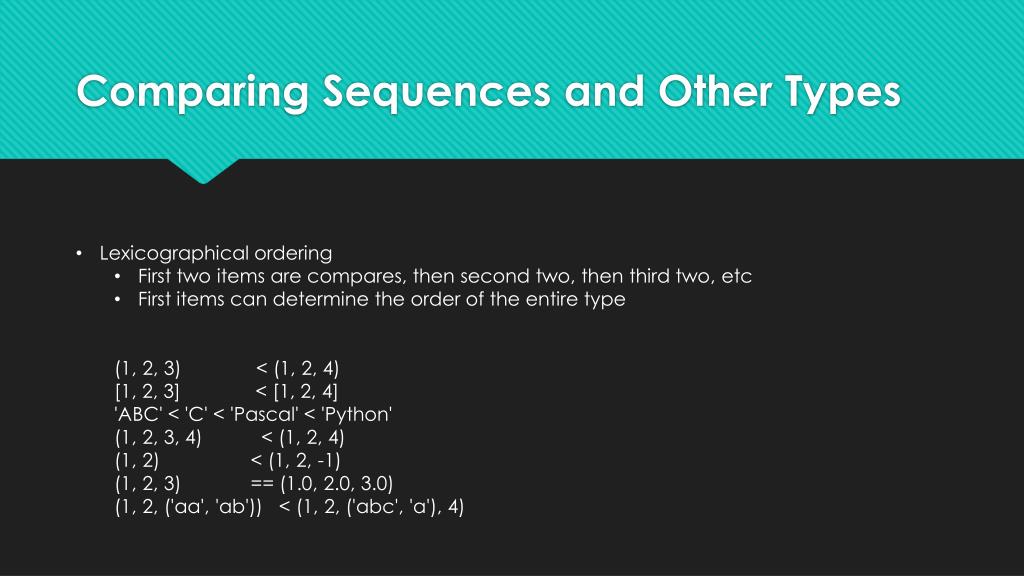 Comparing Sequences and Other Types

• Lexicographical ordering
  • First two items are compares, then second two, then third two, etc
  • First items can determine the order of the entire type

(1, 2, 3) < (1, 2, 4)
[1, 2, 3] < [1, 2, 4]
'ABC' < 'C' < 'Pascal' < 'Python'
(1, 2, 3, 4) < (1, 2, 4)
(1, 2) < (1, 2, -1)
(1, 2, 3) == (1.0, 2.0, 3.0)
(1, 2, ('aa', 'ab')) < (1, 2, ('abc', 'a'), 4)